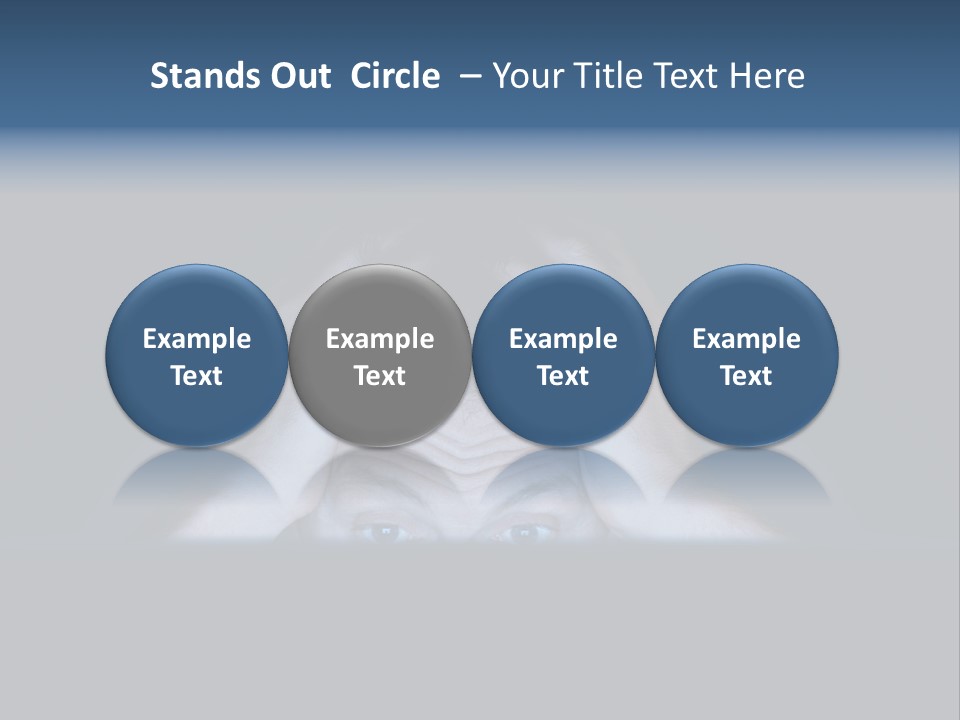 Stands Out Circle – Your Title Text Here

Example Text

Example Text

Example Text

Example Text